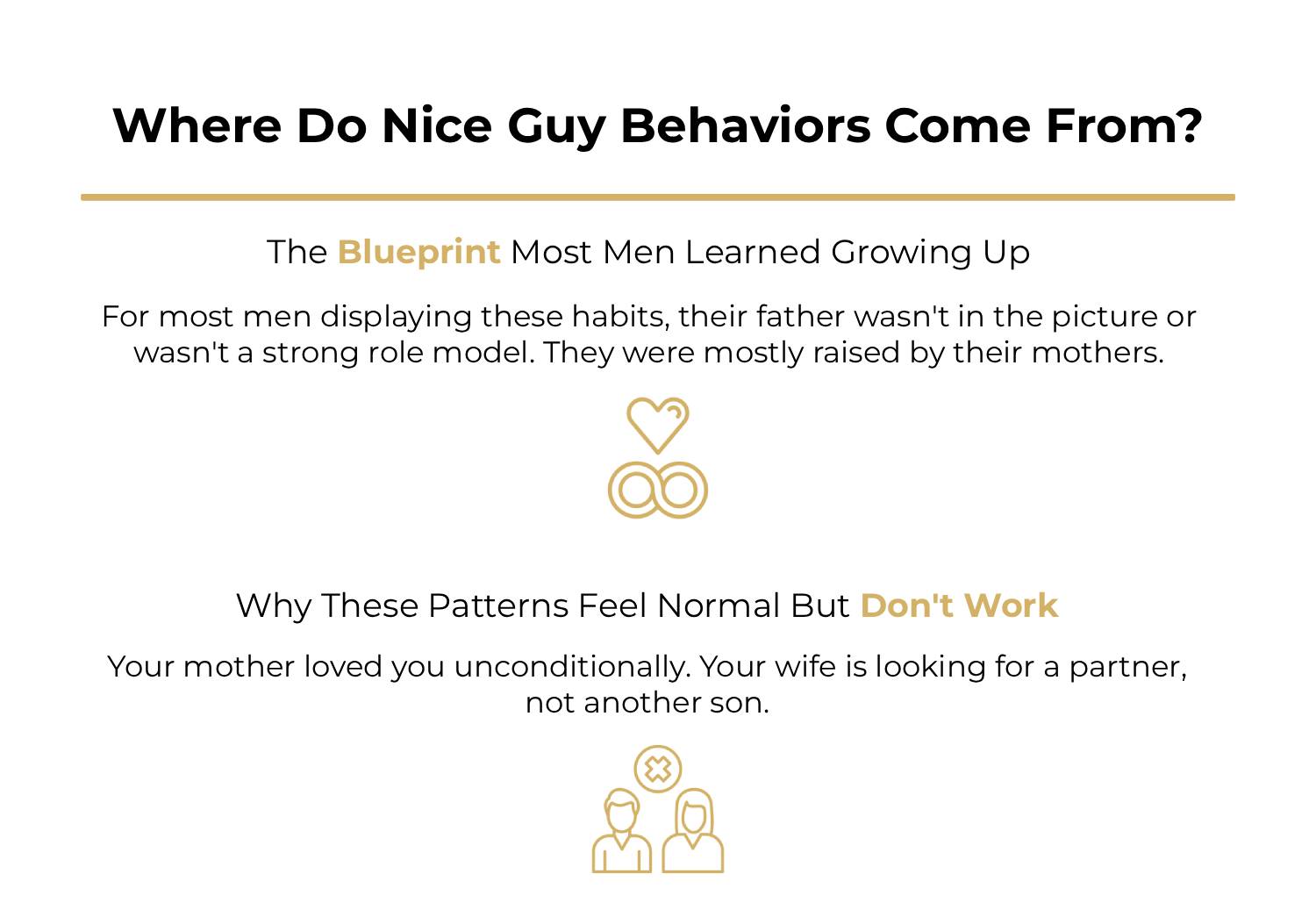 Where Do Nice Guy Behaviors Come From?

The Blueprint Most Men Learned Growing Up

For most men displaying these habits, their father wasn't in the picture or wasn't a strong role model. They were mostly raised by their mothers.

Why These Patterns Feel Normal But Don't Work

Your mother loved you unconditionally. Your wife is looking for a partner, not another son.